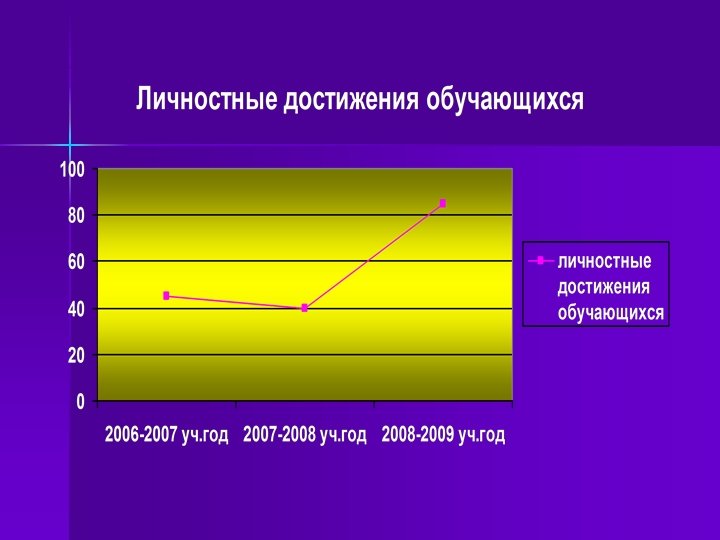 Личностные достижения обучающихся

100
80
60
40
20
0

2006-2007 уч.год
2007-2008 уч.год
2008-2009 уч.год

личностные достижения обучающихся